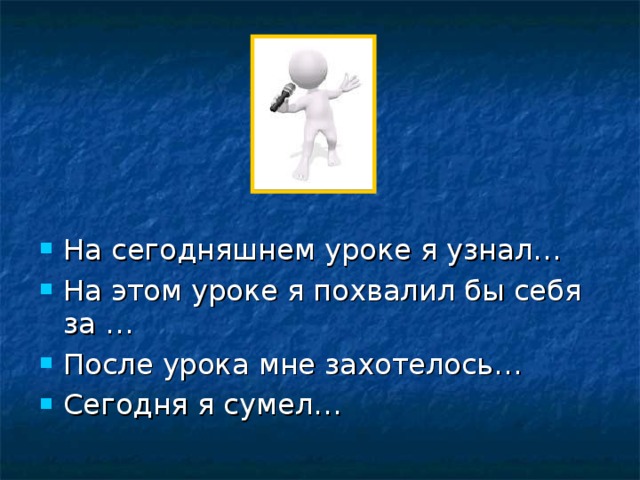 - На сегодняшнем уроке я узнал…
- На этом уроке я похвалил бы себя за …
- После урока мне захотелось…
- Сегодня я сумел…